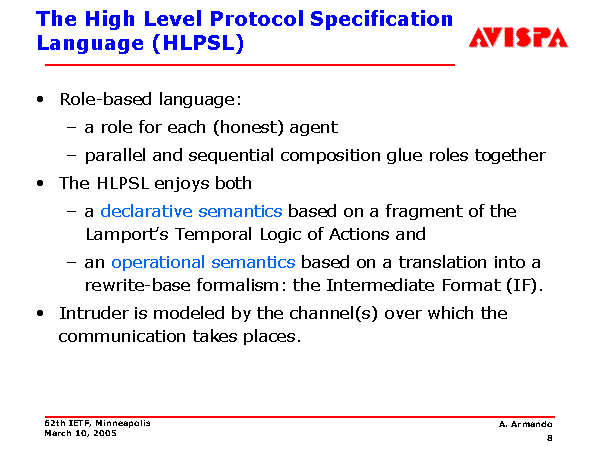 The High Level Protocol Specification Language (HLPSL)

AVISPA

• Role-based language:
  – a role for each (honest) agent
  – parallel and sequential composition glue roles together
• The HLPSL enjoys both
  – a declarative semantics based on a fragment of the Lamport's Temporal Logic of Actions and
  – an operational semantics based on a translation into a rewrite-base formalism: the Intermediate Format (IF).
• Intruder is modeled by the channel(s) over which the communication takes places.

62th IETF, Minneapolis
March 10, 2005

A. Armando
8